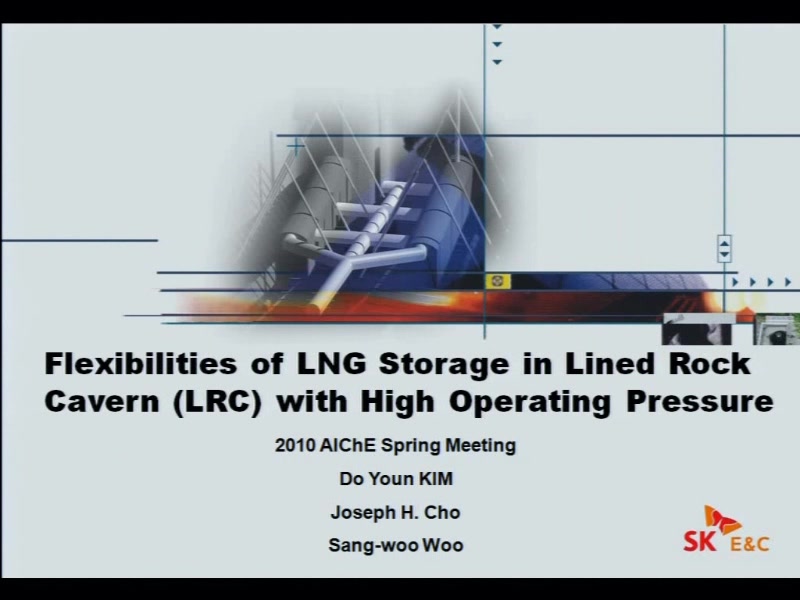 Flexibilities of LNG Storage in Lined Rock Cavern (LRC) with High Operating Pressure

2010 AIChE Spring Meeting

Do Youn KIM

Joseph H. Cho

Sang-woo Woo

SK E&C